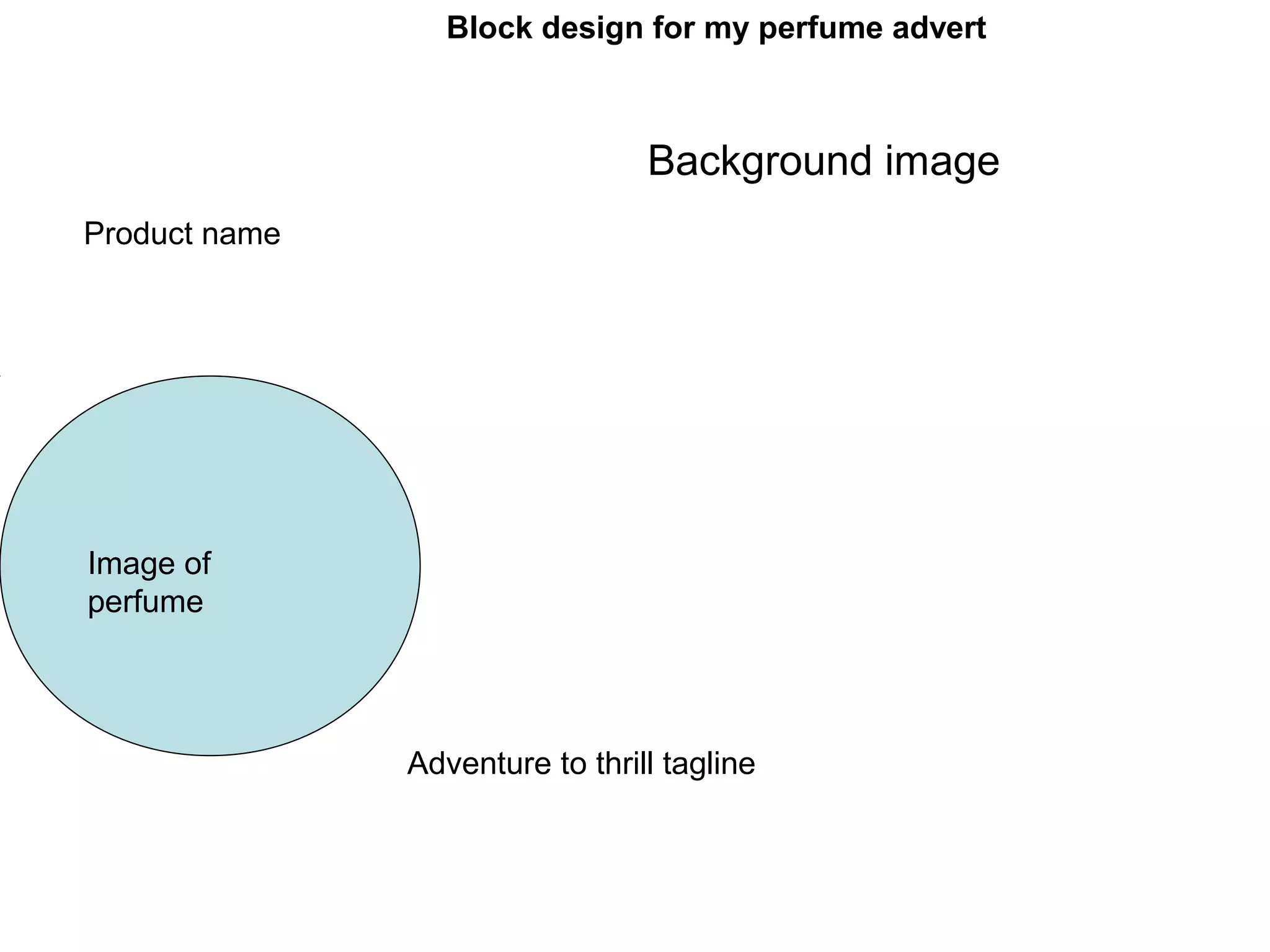 Block design for my perfume advert

Background image

Product name

Image of perfume

Adventure to thrill tagline